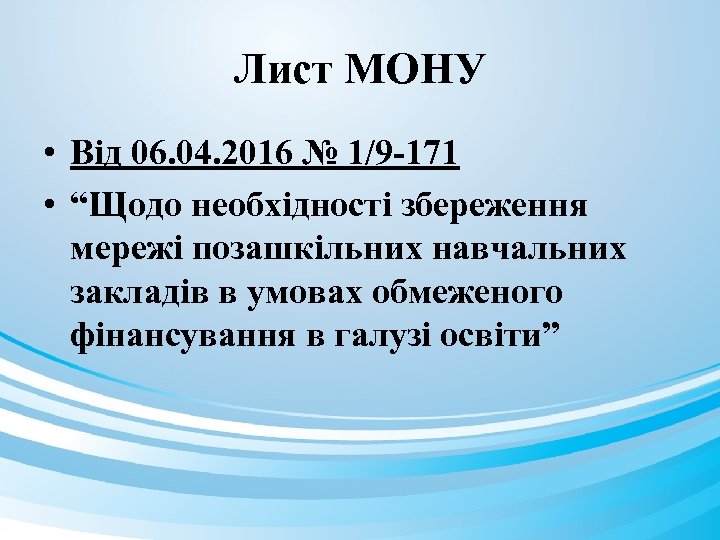 Лист МОНУ

• Від 06.04.2016 № 1/9-171

• “Щодо необхідності збереження мережі позашкільних навчальних закладів в умовах обмеженого фінансування в галузі освіти”